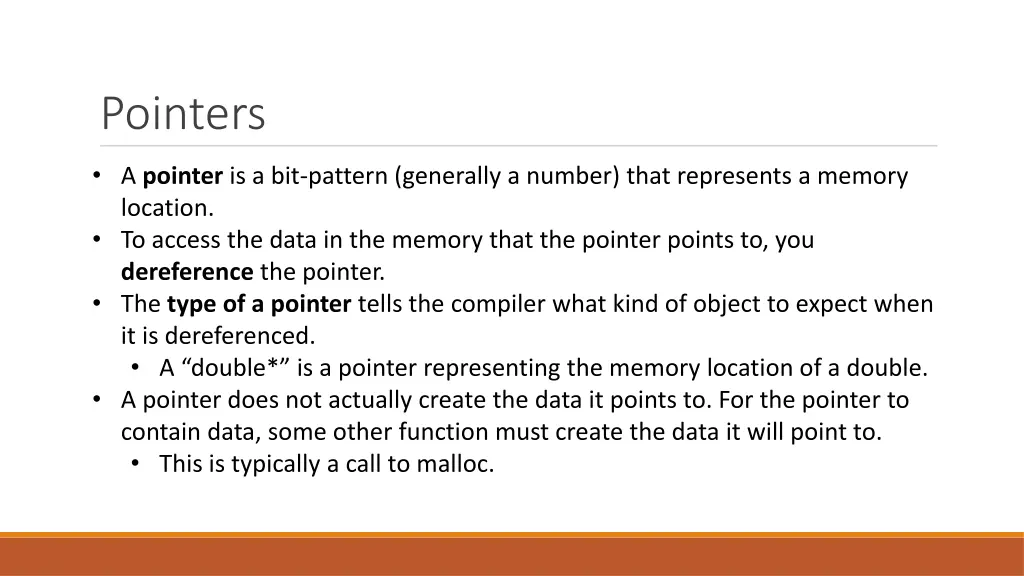 Pointers

• A pointer is a bit-pattern (generally a number) that represents a memory location.
• To access the data in the memory that the pointer points to, you dereference the pointer.
• The type of a pointer tells the compiler what kind of object to expect when it is dereferenced.
  • A “double*” is a pointer representing the memory location of a double.
• A pointer does not actually create the data it points to. For the pointer to contain data, some other function must create the data it will point to.
  • This is typically a call to malloc.